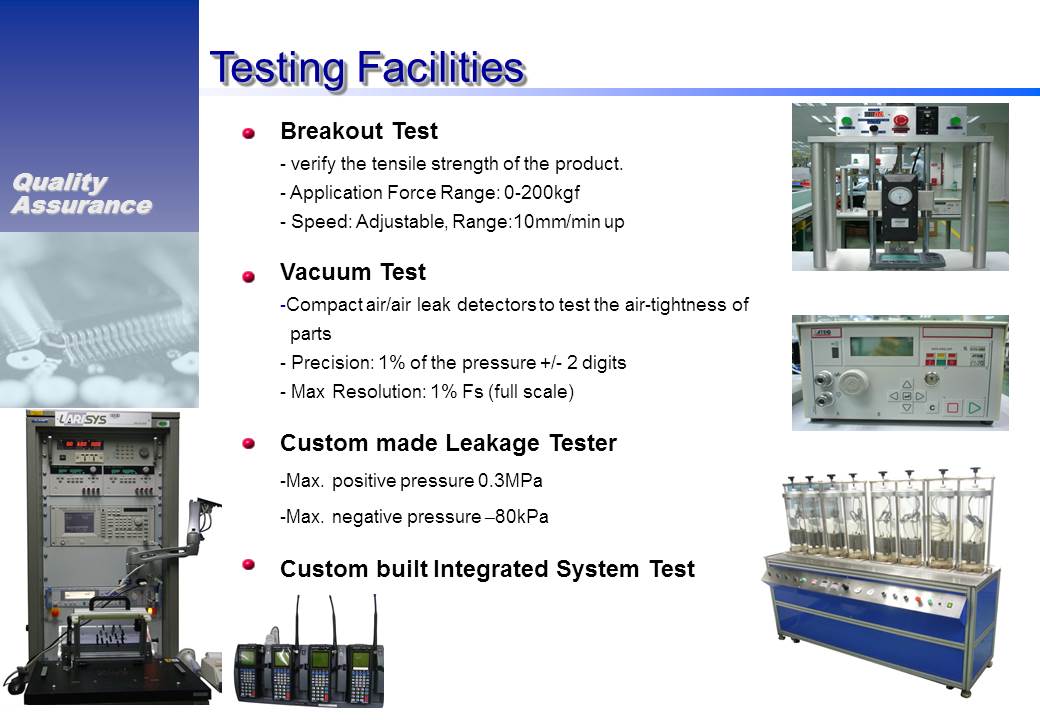 Testing Facilities

Quality Assurance

Breakout Test

- verify the tensile strength of the product.

- Application Force Range: 0-200kgf

- Speed: Adjustable, Range:10mm/min up

Vacuum Test

-Compact air/air leak detectors to test the air-tightness of parts

- Precision: 1% of the pressure +/- 2 digits

- Max Resolution: 1% Fs (full scale)

Custom made Leakage Tester

-Max. positive pressure 0.3MPa

-Max. negative pressure –80kPa

Custom built Integrated System Test

LARISYS